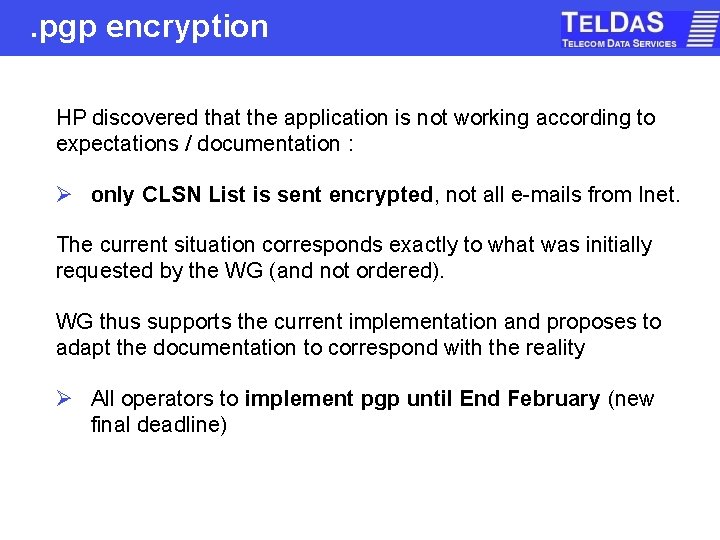 .pgp encryption

TELDAS
TELECOM DATA SERVICES

HP discovered that the application is not working according to expectations / documentation :

➢ only CLSN List is sent encrypted, not all e-mails from Inet.

The current situation corresponds exactly to what was initially requested by the WG (and not ordered).

WG thus supports the current implementation and proposes to adapt the documentation to correspond with the reality

➢ All operators to implement pgp until End February (new final deadline)